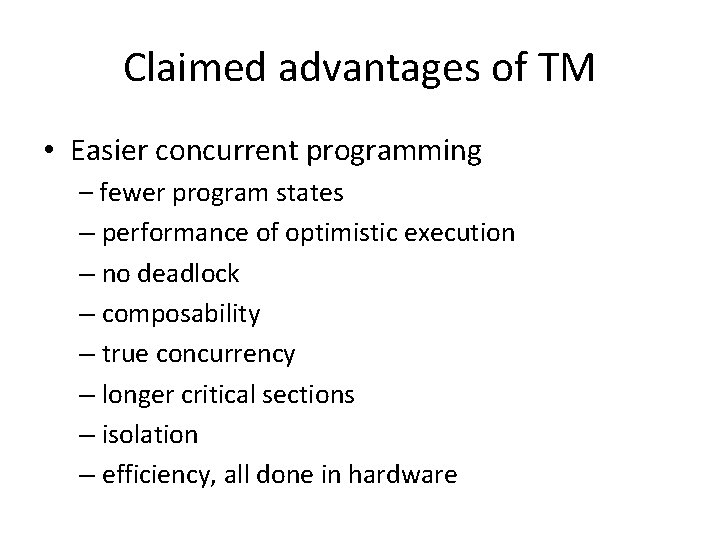 Claimed advantages of TM

• Easier concurrent programming
– fewer program states
– performance of optimistic execution
– no deadlock
– composability
– true concurrency
– longer critical sections
– isolation
– efficiency, all done in hardware